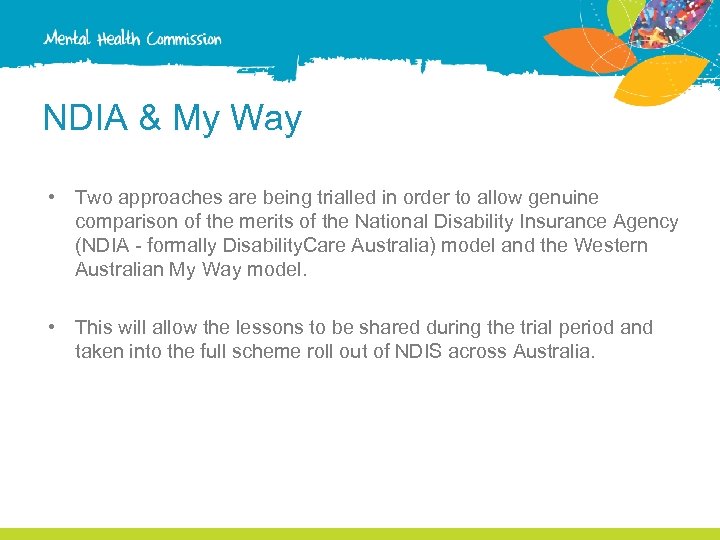 Mental Health Commission

NDIA & My Way

• Two approaches are being trialled in order to allow genuine comparison of the merits of the National Disability Insurance Agency (NDIA - formally DisabilityCare Australia) model and the Western Australian My Way model.

• This will allow the lessons to be shared during the trial period and taken into the full scheme roll out of NDIS across Australia.